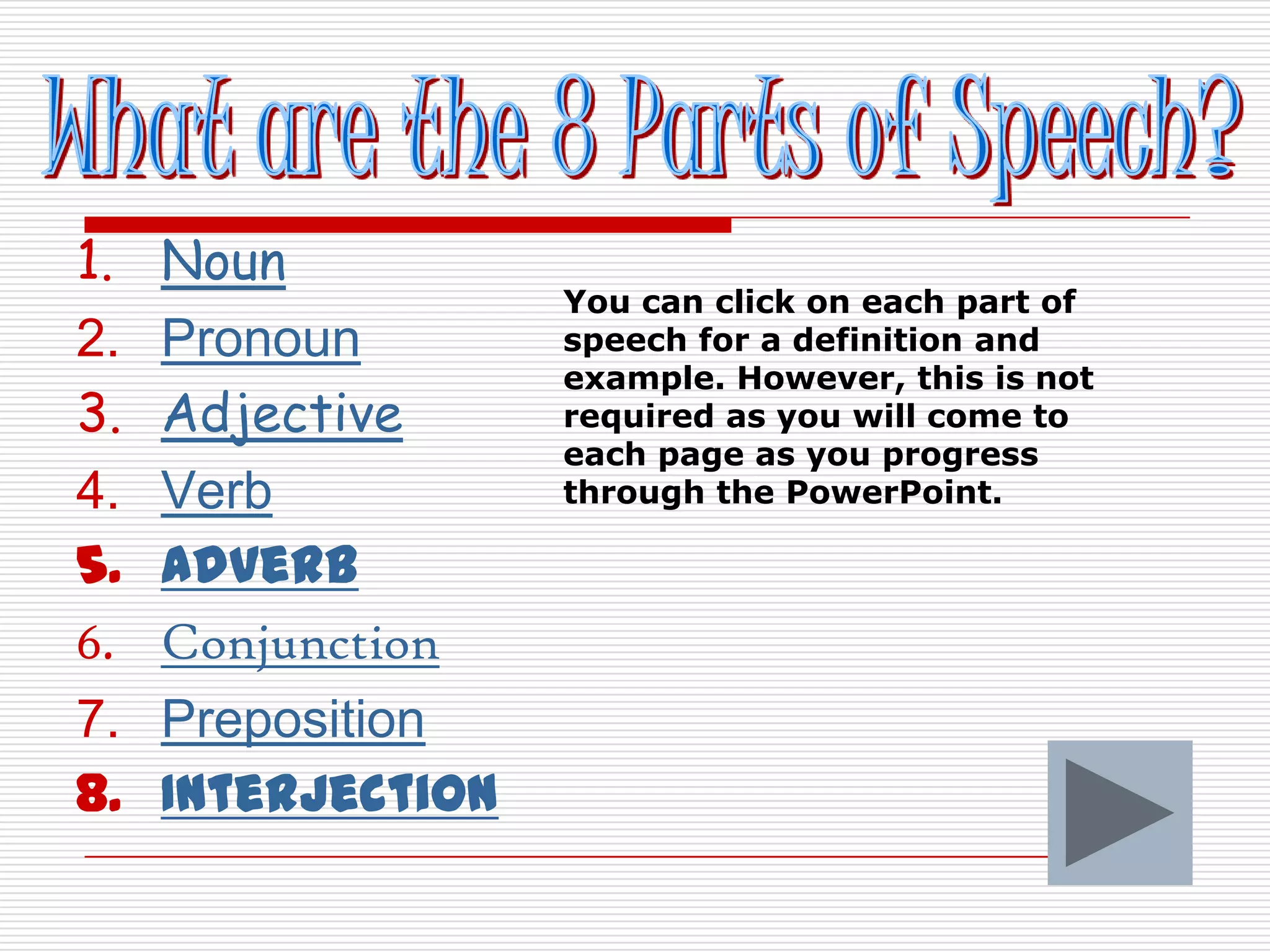 What are the 8 Parts of Speech?

1. Noun
2. Pronoun
3. Adjective
4. Verb
5. ADVERB
6. Conjunction
7. Preposition
8. INTERJECTION

You can click on each part of speech for a definition and example. However, this is not required as you will come to each page as you progress through the PowerPoint.